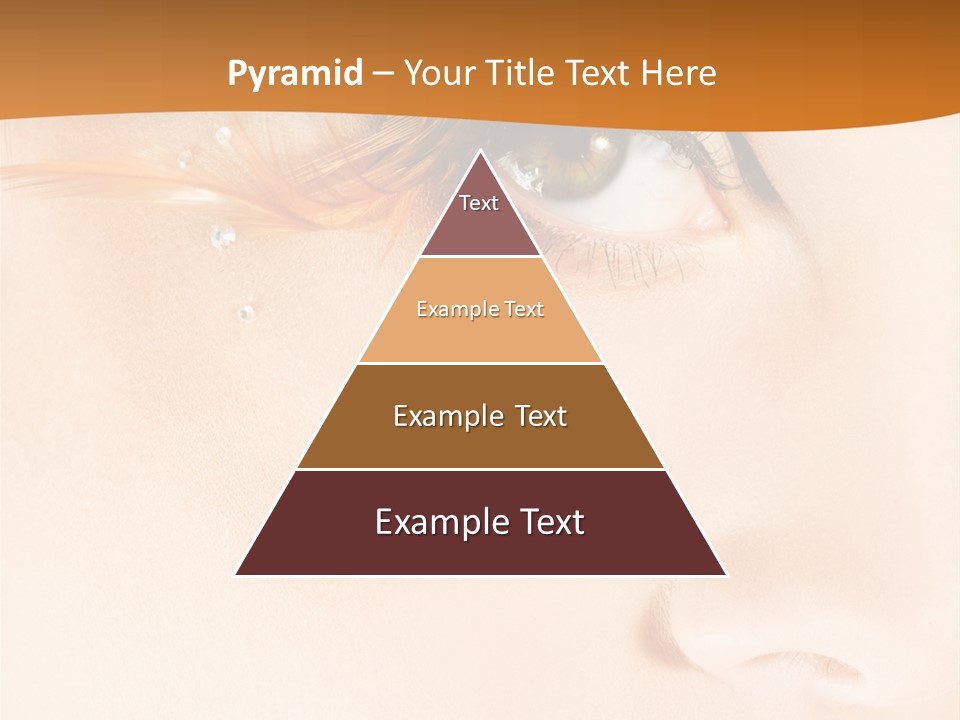 Pyramid – Your Title Text Here

Text

Example Text

Example Text

Example Text